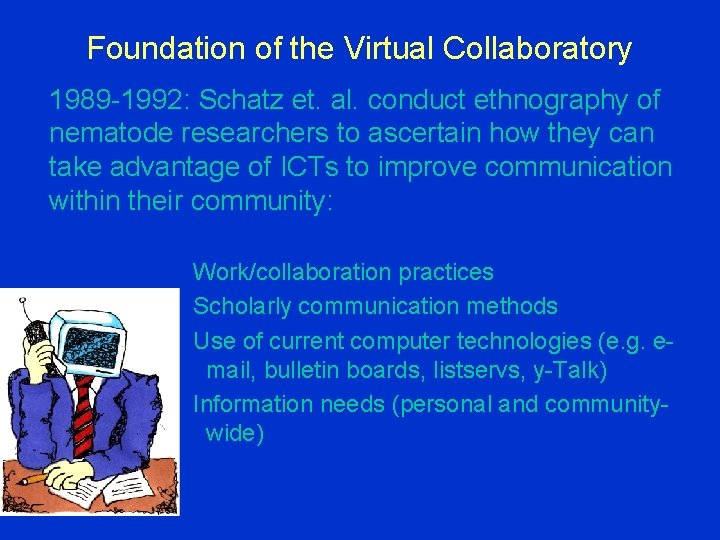 Foundation of the Virtual Collaboratory

1989-1992: Schatz et. al. conduct ethnography of nematode researchers to ascertain how they can take advantage of ICTs to improve communication within their community:

Work/collaboration practices

Scholarly communication methods

Use of current computer technologies (e.g. e-mail, bulletin boards, listservs, y-Talk)

Information needs (personal and community-wide)